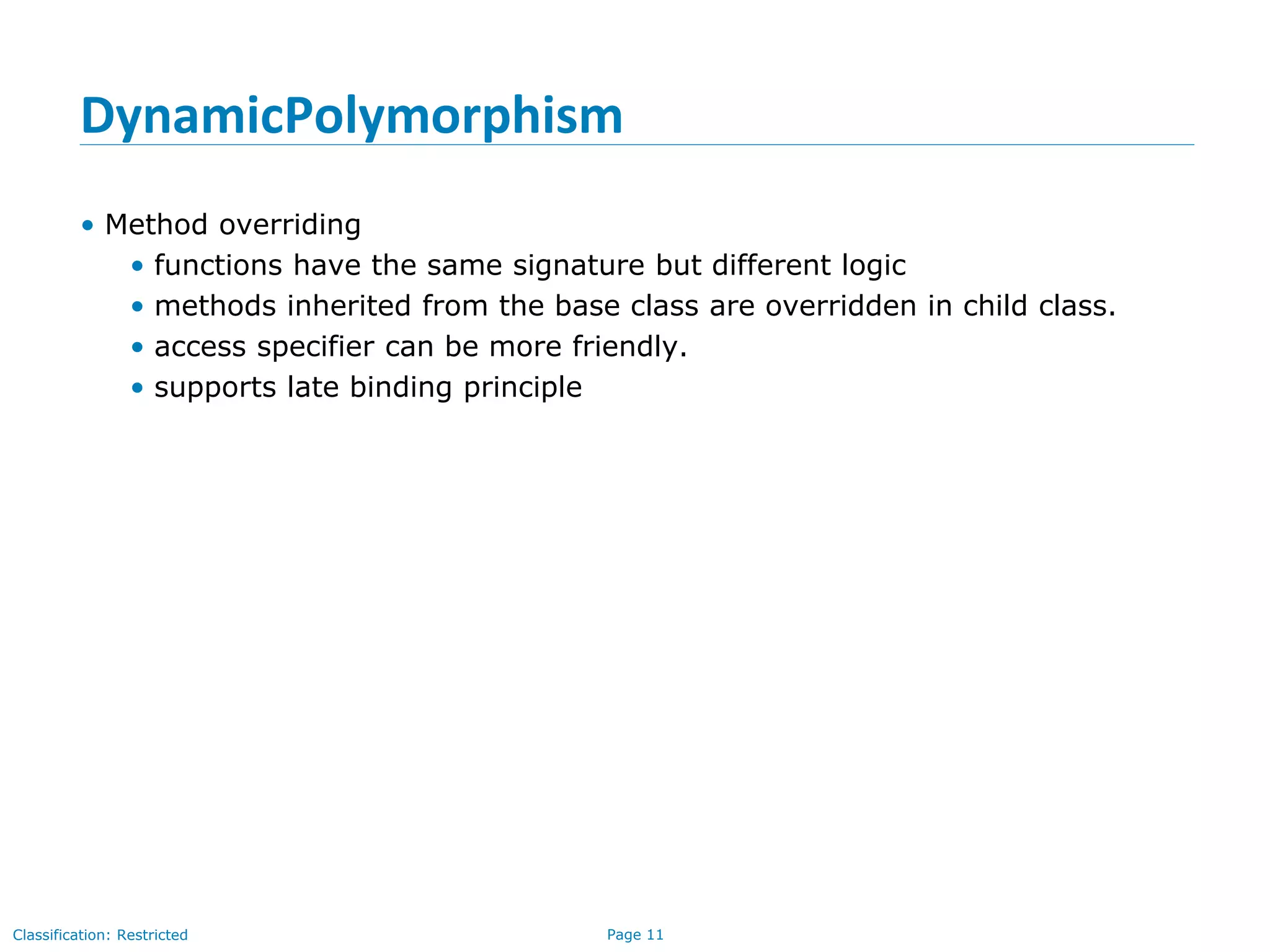 DynamicPolymorphism

• Method overriding
  • functions have the same signature but different logic
  • methods inherited from the base class are overridden in child class.
  • access specifier can be more friendly.
  • supports late binding principle

Classification: Restricted

Page 11